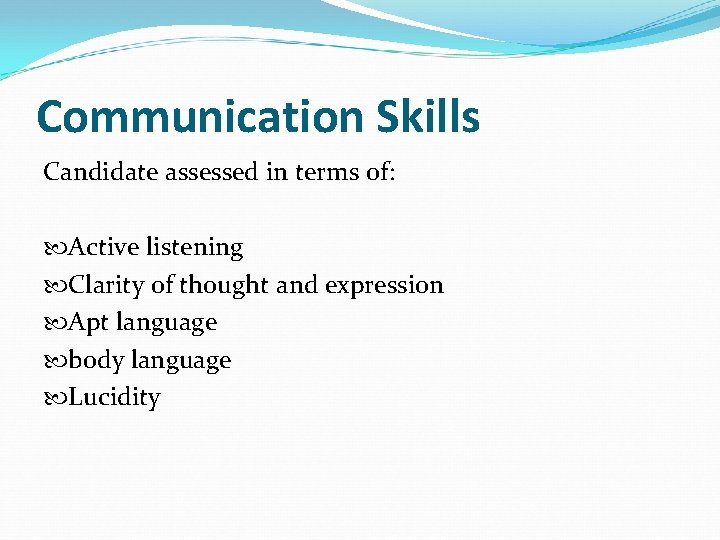 Communication Skills

Candidate assessed in terms of:

Active listening
Clarity of thought and expression
Apt language
body language
Lucidity